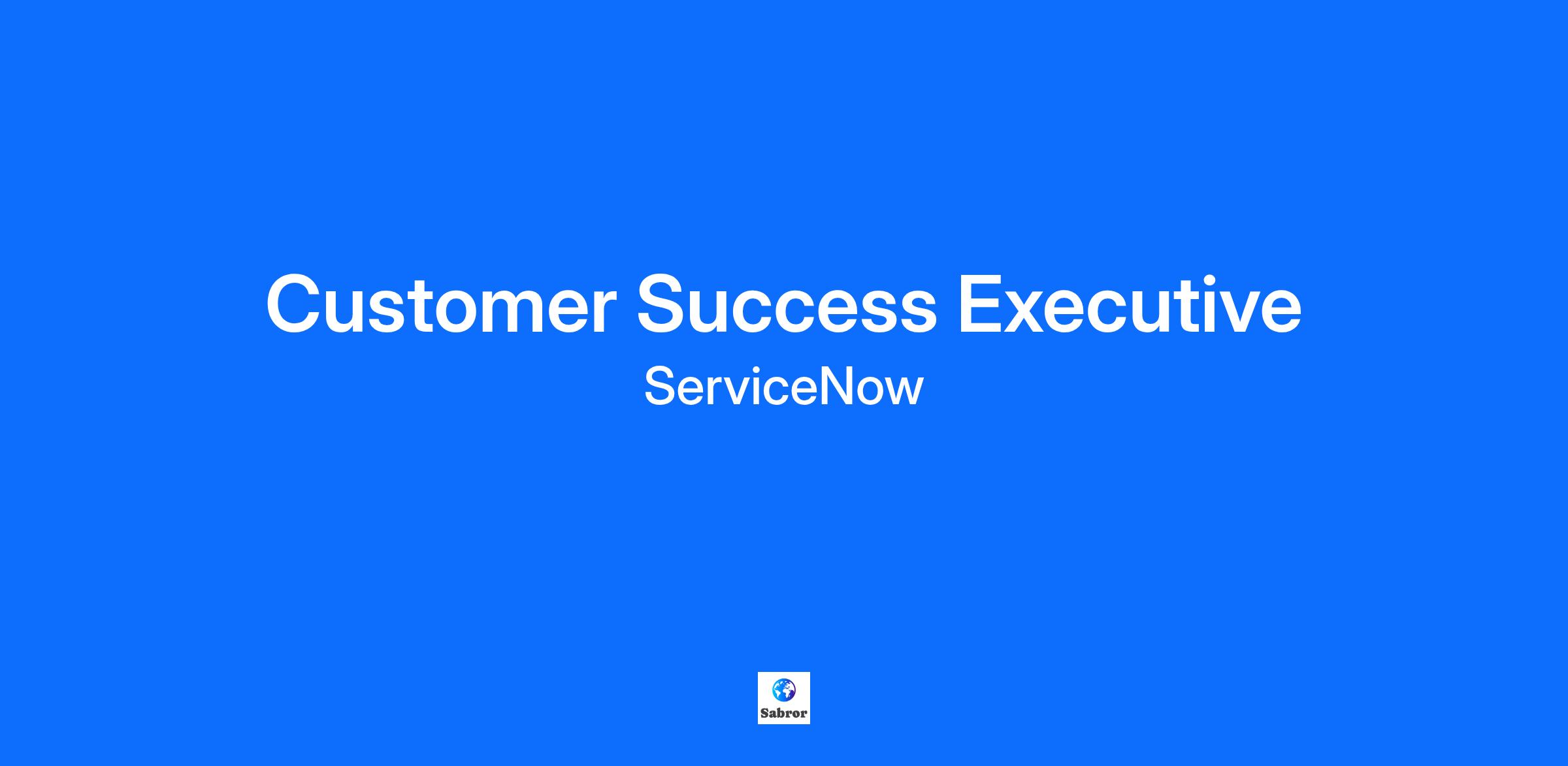 Customer Success Executive

ServiceNow

Sabror